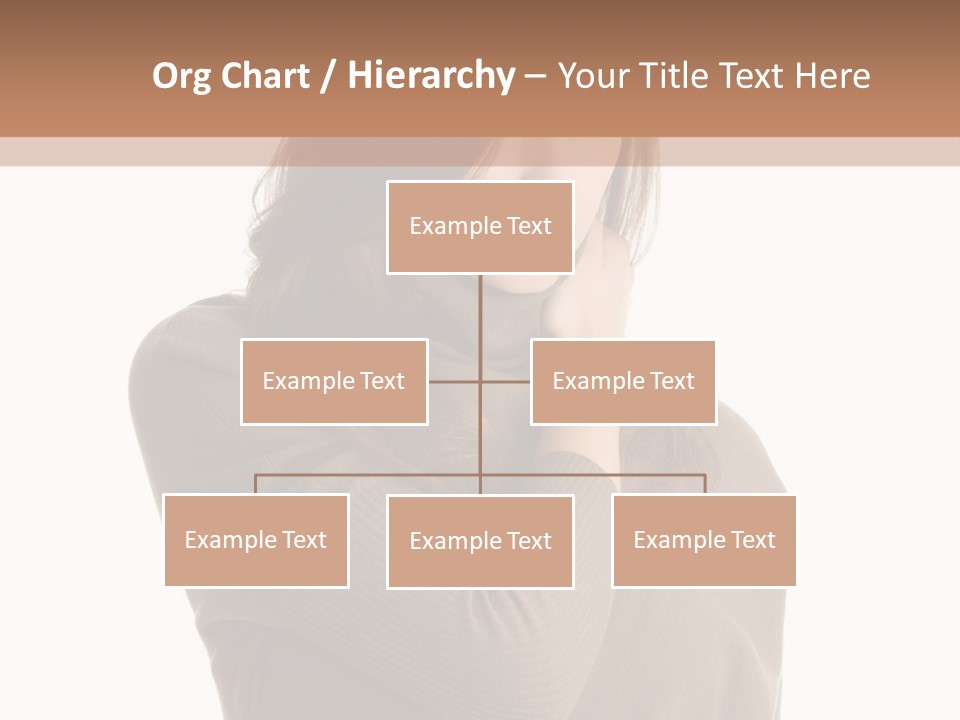 Org Chart / Hierarchy – Your Title Text Here

Example Text

Example Text

Example Text

Example Text

Example Text

Example Text